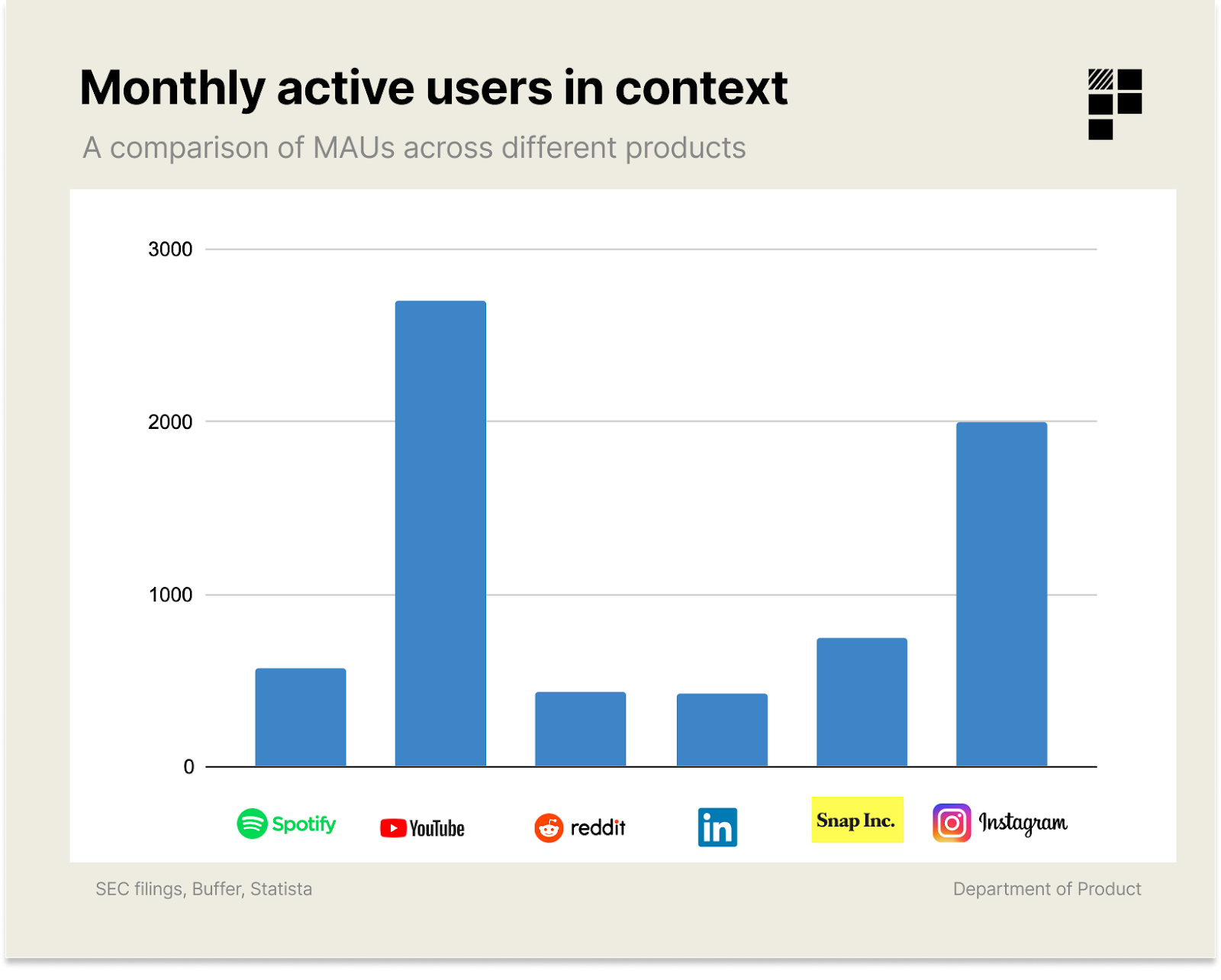 Monthly active users in context

A comparison of MAUs across different products

3000

2000

1000

0

Spotify

YouTube

reddit

in

Snap Inc.

Instagram

SEC filings, Buffer, Statista

Department of Product